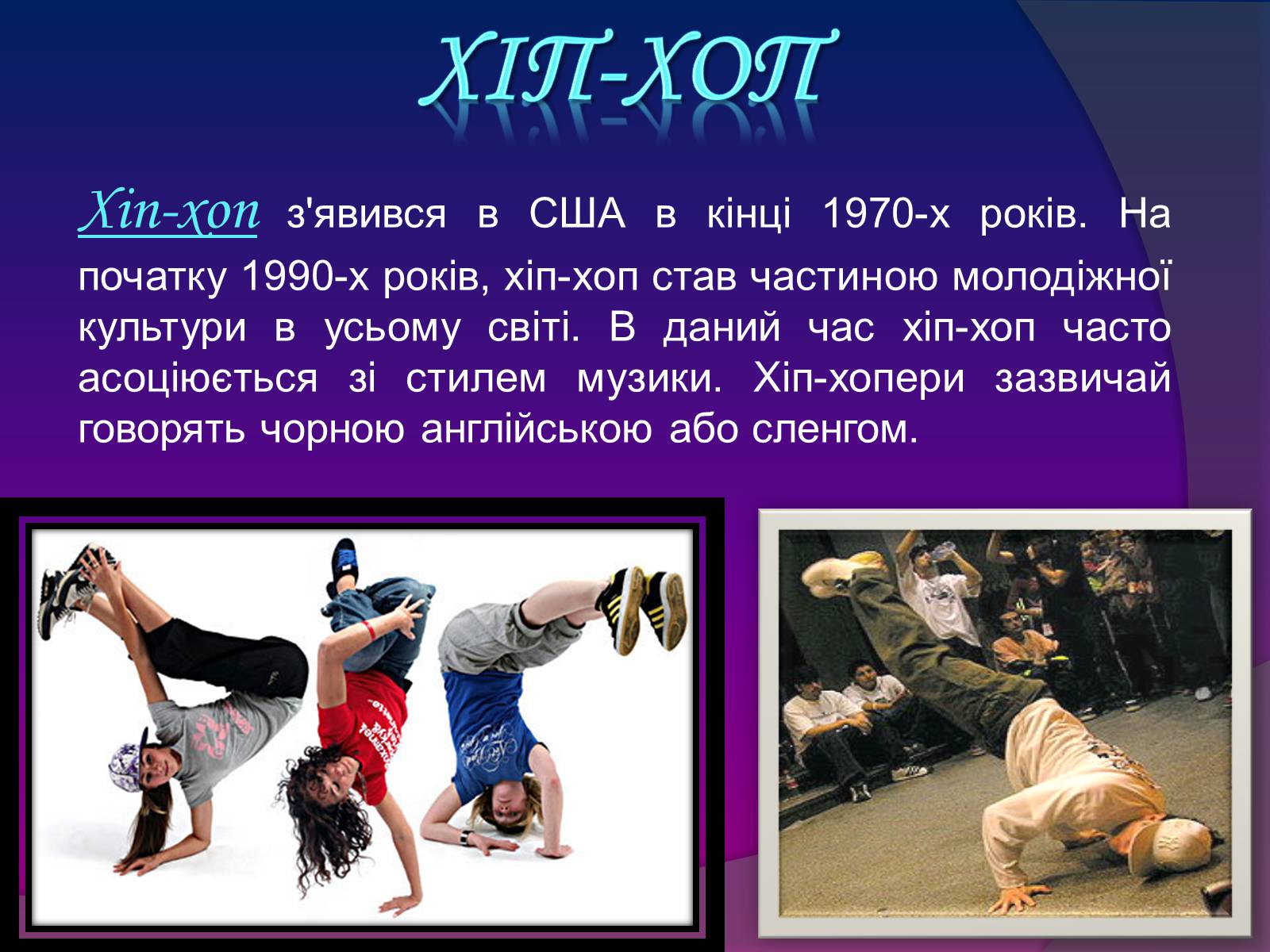 ХІП-ХОП

Хіп-хоп з'явився в США в кінці 1970-х років. На початку 1990-х років, хіп-хоп став частиною молодіжної культури в усьому світі. В даний час хіп-хоп часто асоціюється зі стилем музики. Хіп-хопери зазвичай говорять чорною англійською або сленгом.